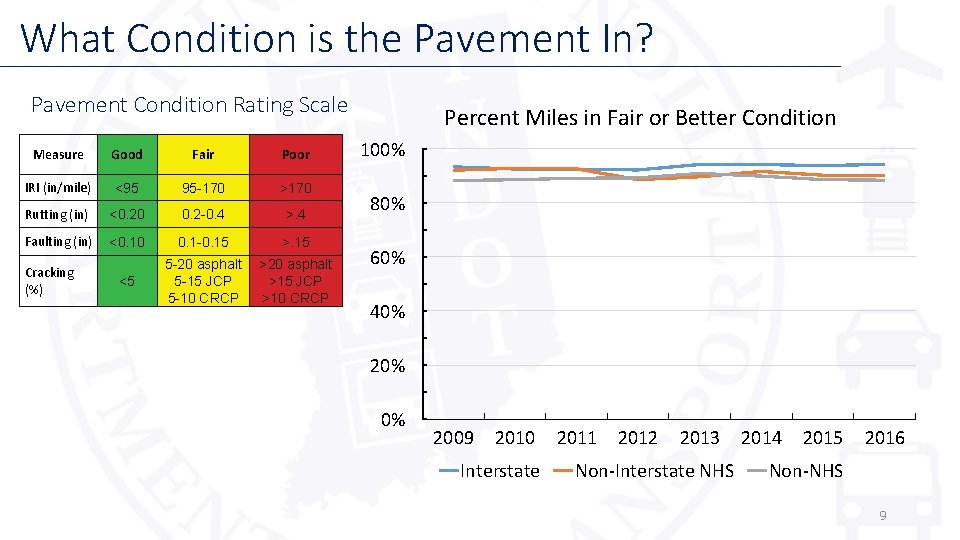 What Condition is the Pavement In?

Pavement Condition Rating Scale

| Measure | Good | Fair | Poor |
|---|---|---|---|
| IRI (in/mile) | <95 | 95-170 | >170 |
| Rutting (in) | <0.20 | 0.2-0.4 | >.4 |
| Faulting (in) | <0.10 | 0.1-0.15 | >.15 |
| Cracking (%) | <5 | 5-20 asphalt 5-15 JCP 5-10 CRCP | >20 asphalt >15 JCP >10 CRCP |

Percent Miles in Fair or Better Condition

100%
80%
60%
40%
20%
0%

2009 2010 2011 2012 2013 2014 2015 2016

Interstate Non-Interstate NHS Non-NHS

9